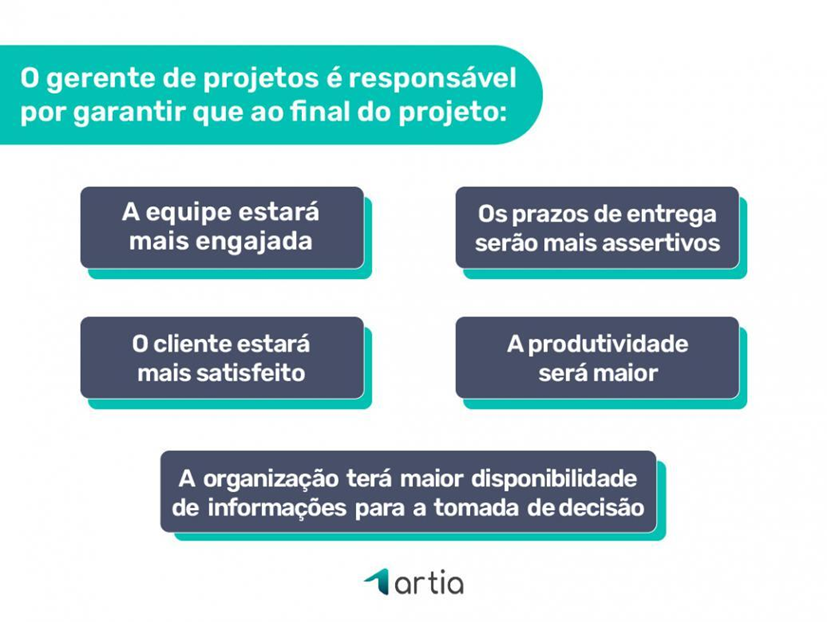 O gerente de projetos é responsável por garantir que ao final do projeto:

A equipe estará mais engajada

Os prazos de entrega serão mais assertivos

O cliente estará mais satisfeito

A produtividade será maior

A organização terá maior disponibilidade de informações para a tomada de decisão

artia